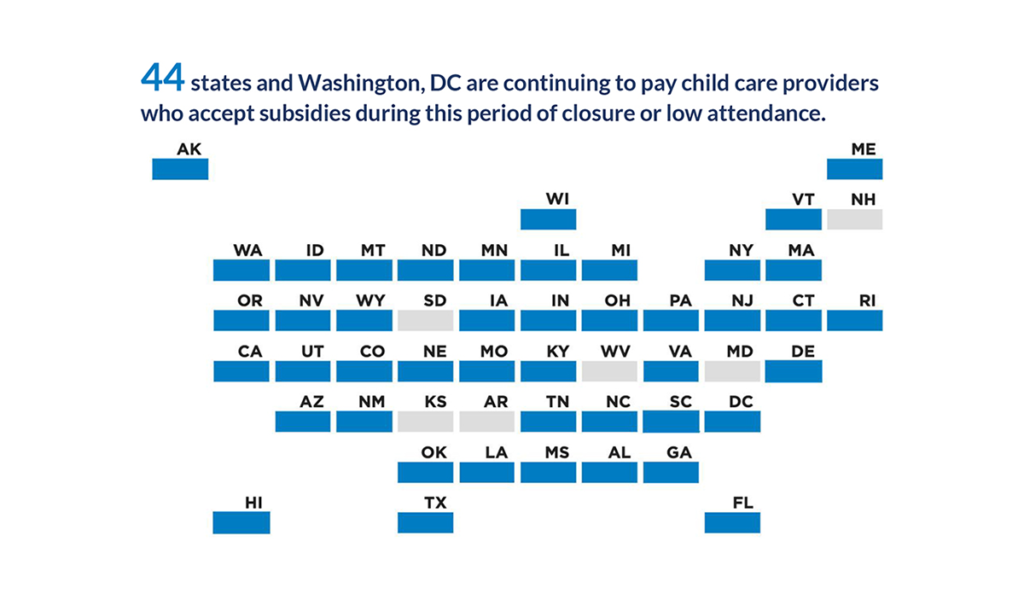 44 states and Washington, DC are continuing to pay child care providers who accept subsidies during this period of closure or low attendance.

AK ME
WI VT NH
WA ID MT ND MN IL MI NY MA
OR NV WY SD IA IN OH PA NJ CT RI
CA UT CO NE MO KY WV VA MD DE
AZ NM KS AR TN NC SC DC
OK LA MS AL GA
HI TX FL